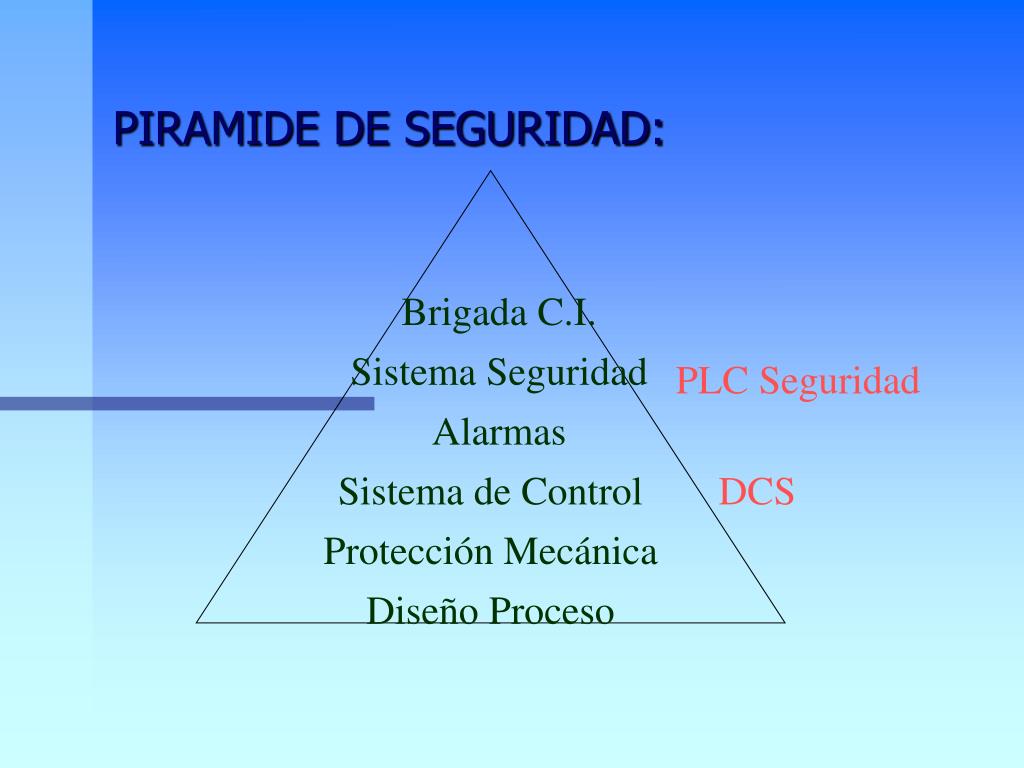 PIRAMIDE DE SEGURIDAD:

Brigada C.I.
Sistema Seguridad
Alarmas
Sistema de Control
Protección Mecánica
Diseño Proceso

PLC Seguridad

DCS